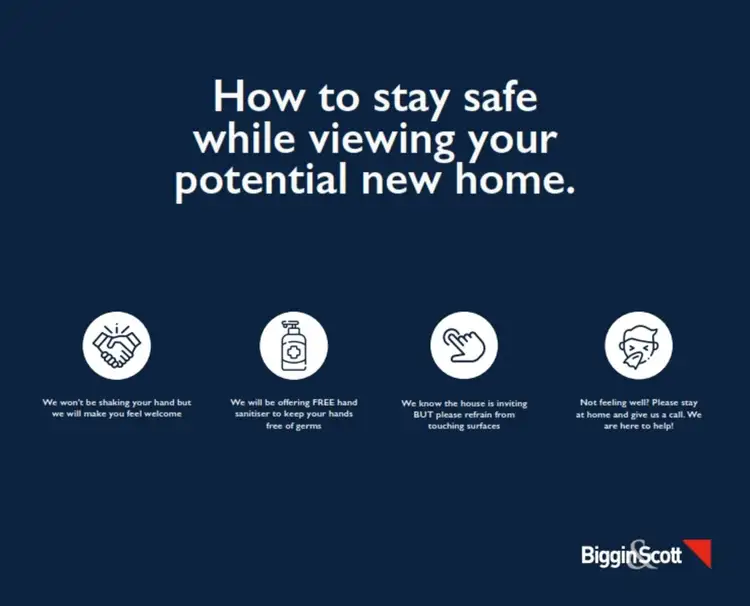 How to stay safe while viewing your potential new home.

We won't be shaking your hand but we will make you feel welcome

We will be offering FREE hand sanitiser to keep your hands free of germs

We know the house is inviting BUT please refrain from touching surfaces

Not feeling well? Please stay at home and give us a call. We are here to help!

Biggin&Scott